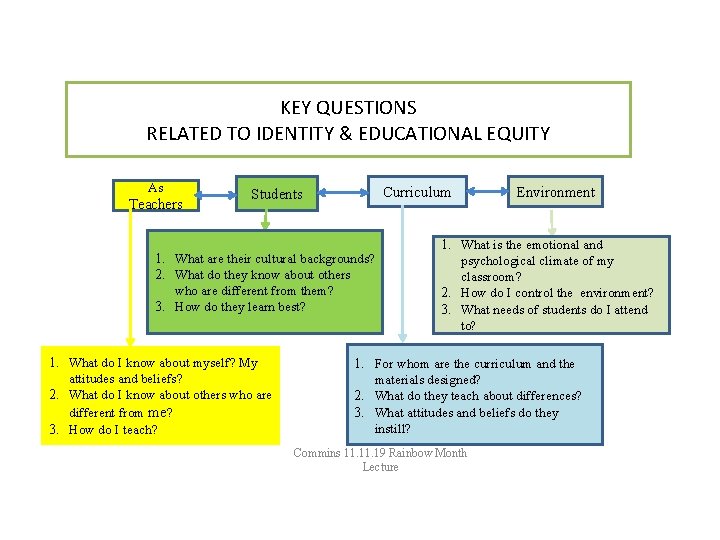 KEY QUESTIONS
RELATED TO IDENTITY & EDUCATIONAL EQUITY

As Teachers

Students

Curriculum

Environment

1. What are their cultural backgrounds?
2. What do they know about others who are different from them?
3. How do they learn best?

1. What is the emotional and psychological climate of my classroom?
2. How do I control the environment?
3. What needs of students do I attend to?

1. What do I know about myself? My attitudes and beliefs?
2. What do I know about others who are different from me?
3. How do I teach?

1. For whom are the curriculum and the materials designed?
2. What do they teach about differences?
3. What attitudes and beliefs do they instill?

Commins 11.11.19 Rainbow Month Lecture